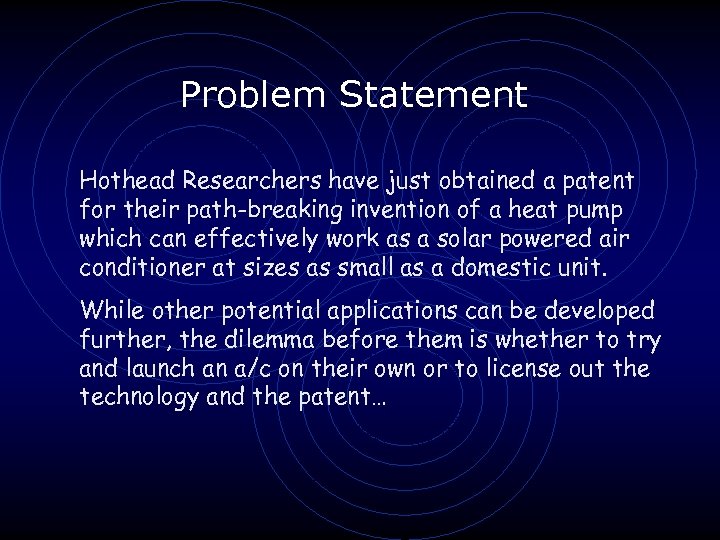 Problem Statement

Hothead Researchers have just obtained a patent for their path-breaking invention of a heat pump which can effectively work as a solar powered air conditioner at sizes as small as a domestic unit.

While other potential applications can be developed further, the dilemma before them is whether to try and launch an a/c on their own or to license out the technology and the patent…